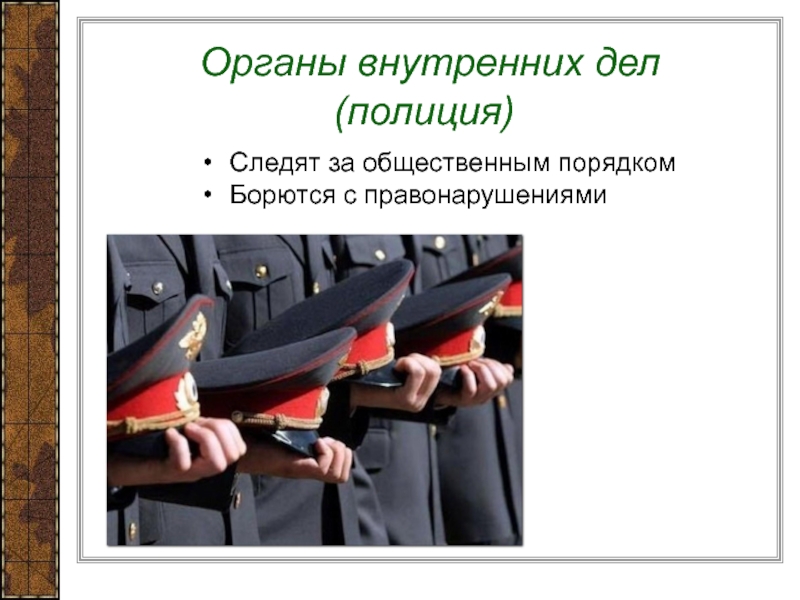 Органы внутренних дел (полиция)

• Следят за общественным порядком
• Борются с правонарушениями